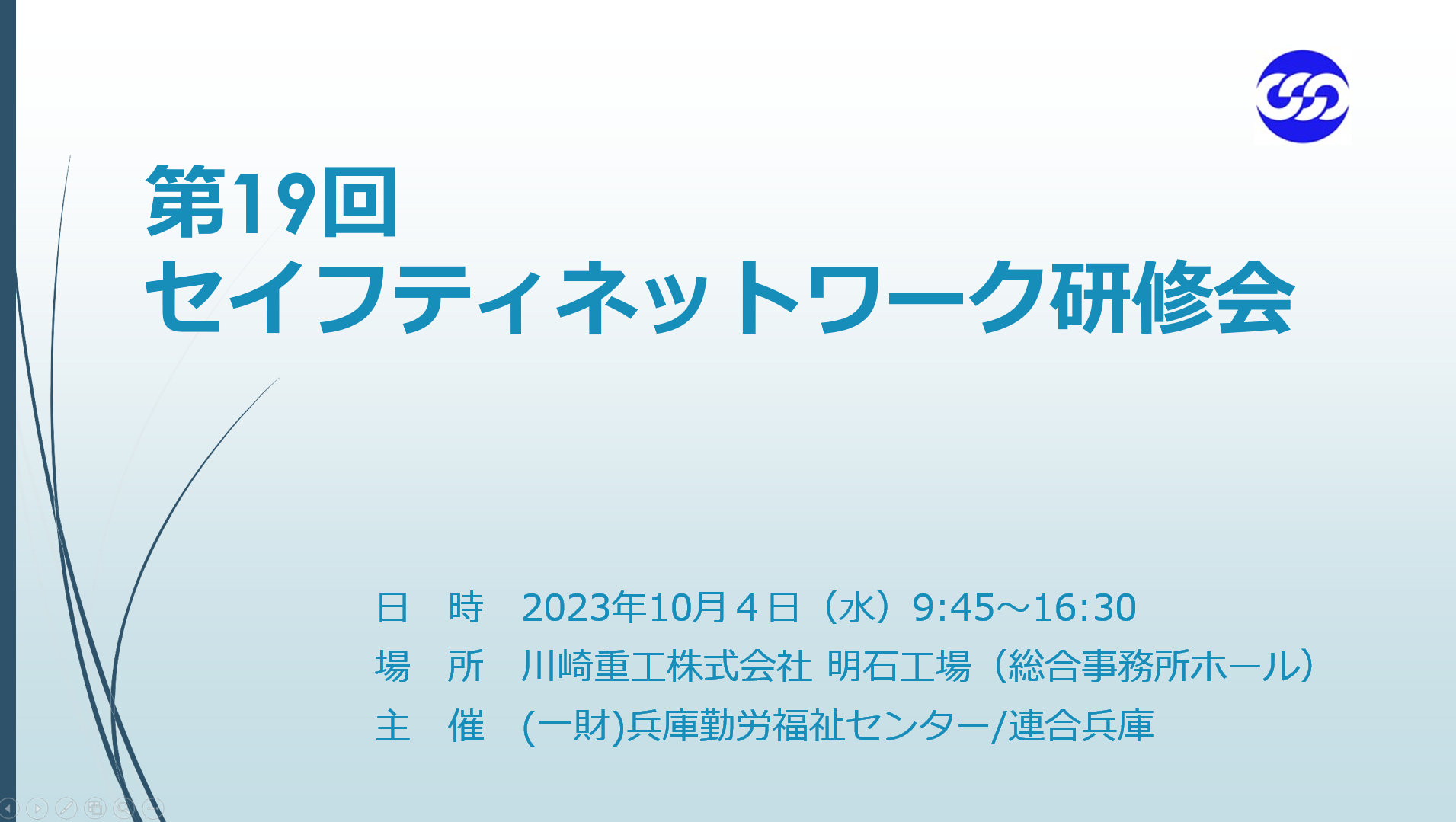 第19回
セイフティネットワーク研修会

日　時　2023年10月４日（水）9:45～16:30
場　所　川崎重工株式会社 明石工場（総合事務所ホール）
主　催　(一財)兵庫勤労福祉センター/連合兵庫